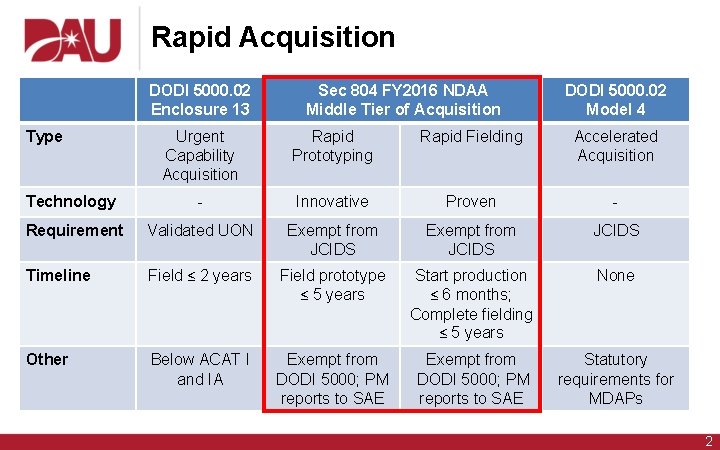 DAU

Rapid Acquisition

| | DODI 5000.02 Enclosure 13 | Sec 804 FY2016 NDAA Middle Tier of Acquisition | | DODI 5000.02 Model 4 |
|---|---|---|---|---|
| Type | Urgent Capability Acquisition | Rapid Prototyping | Rapid Fielding | Accelerated Acquisition |
| Technology | - | Innovative | Proven | - |
| Requirement | Validated UON | Exempt from JCIDS | Exempt from JCIDS | JCIDS |
| Timeline | Field ≤ 2 years | Field prototype ≤ 5 years | Start production ≤ 6 months; Complete fielding ≤ 5 years | None |
| Other | Below ACAT I and IA | Exempt from DODI 5000; PM reports to SAE | Exempt from DODI 5000; PM reports to SAE | Statutory requirements for MDAPs |

2